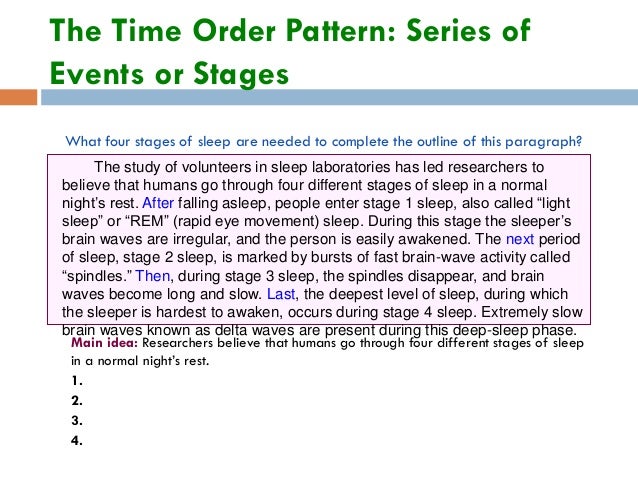 The Time Order Pattern: Series of Events or Stages

What four stages of sleep are needed to complete the outline of this paragraph?

The study of volunteers in sleep laboratories has led researchers to believe that humans go through four different stages of sleep in a normal night's rest. After falling asleep, people enter stage 1 sleep, also called "light sleep" or "REM" (rapid eye movement) sleep. During this stage the sleeper's brain waves are irregular, and the person is easily awakened. The next period of sleep, stage 2 sleep, is marked by bursts of fast brain-wave activity called "spindles." Then, during stage 3 sleep, the spindles disappear, and brain waves become long and slow. Last, the deepest level of sleep, during which the sleeper is hardest to awaken, occurs during stage 4 sleep. Extremely slow brain waves known as delta waves are present during this deep-sleep phase.

Main idea: Researchers believe that humans go through four different stages of sleep in a normal night's rest.

1.
2.
3.
4.